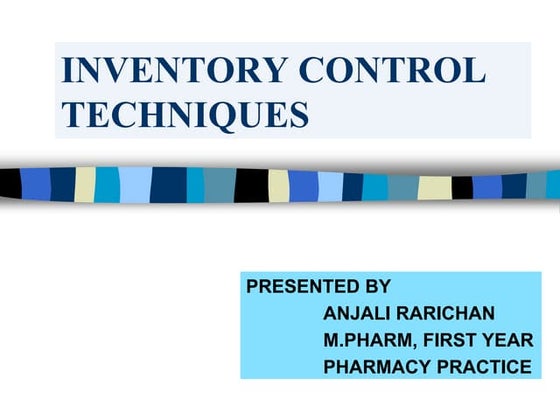 INVENTORY CONTROL TECHNIQUES

PRESENTED BY
ANJALI RARICHAN
M.PHARM, FIRST YEAR
PHARMACY PRACTICE